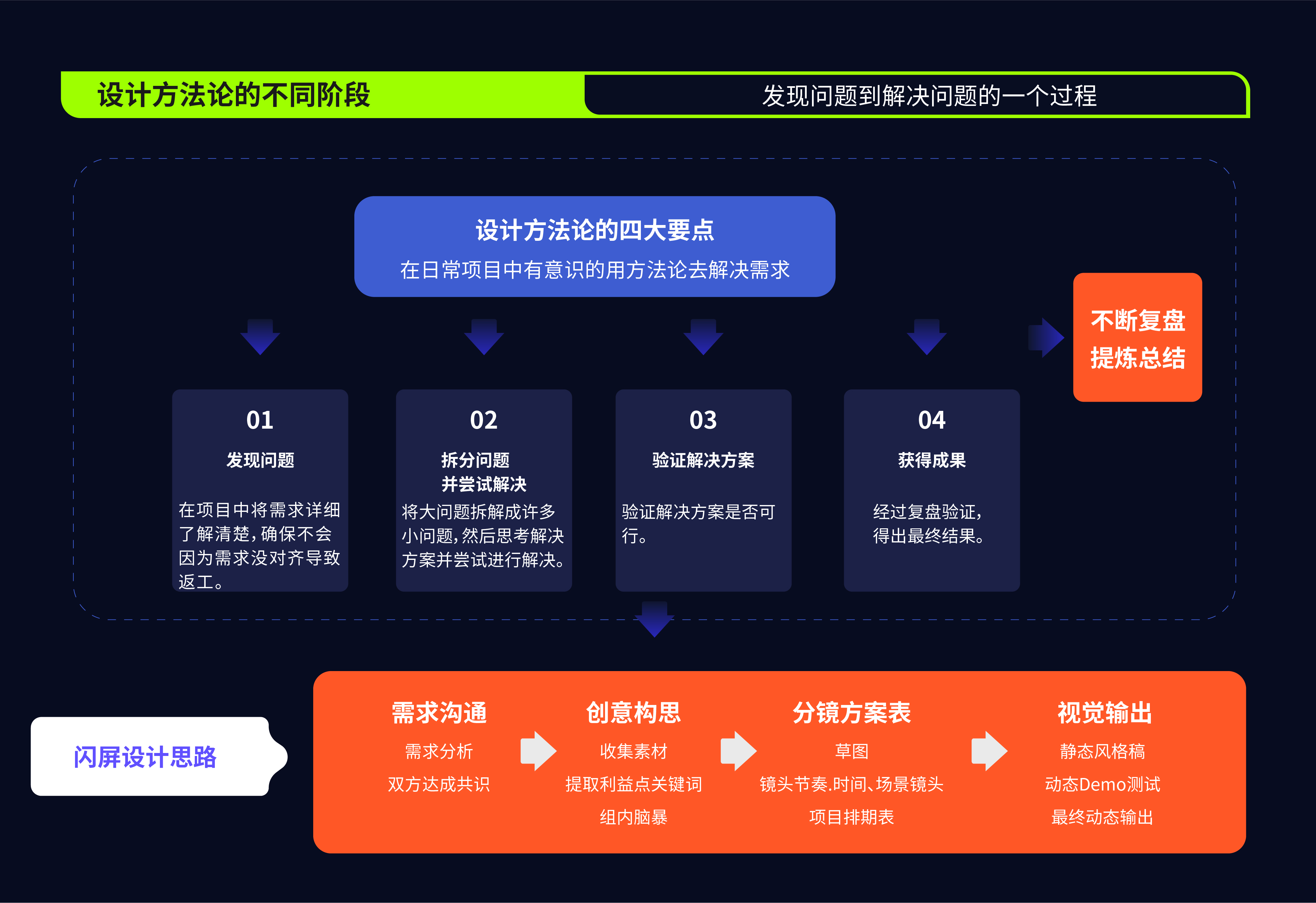 设计方法论的不同阶段

发现问题到解决问题的一个过程

设计方法论的四大要点

在日常项目中有意识的用方法论去解决需求

不断复盘
提炼总结

01

发现问题

在项目中将需求详细了解清楚，确保不会因为需求没对齐导致返工。

02

拆分问题
并尝试解决

将大问题拆解成许多小问题，然后思考解决方案并尝试进行解决。

03

验证解决方案

验证解决方案是否可行。

04

获得成果

经过复盘验证，得出最终结果。

闪屏设计思路

需求沟通

需求分析

双方达成共识

创意构思

收集素材

提取利益点关键词

组内脑暴

分镜方案表

草图

镜头节奏.时间、场景镜头

项目排期表

视觉输出

静态风格稿

动态Demo测试

最终动态输出